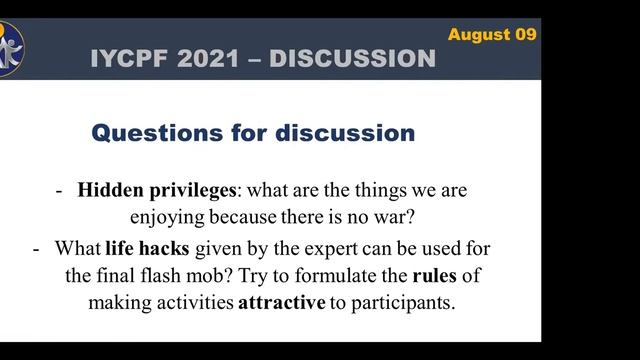 August 09

IYCPF 2021 – DISCUSSION

Questions for discussion

- Hidden privileges: what are the things we are enjoying because there is no war?

- What life hacks given by the expert can be used for the final flash mob? Try to formulate the rules of making activities attractive to participants.